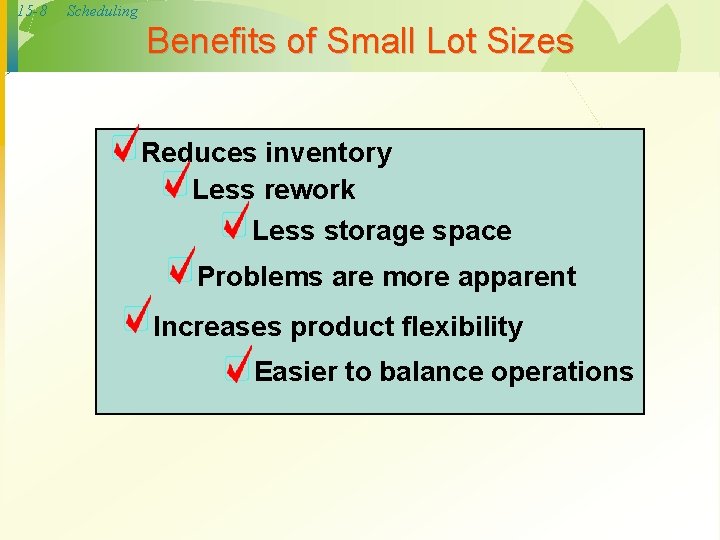 15-8 Scheduling

Benefits of Small Lot Sizes

Reduces inventory

Less rework

Less storage space

Problems are more apparent

Increases product flexibility

Easier to balance operations